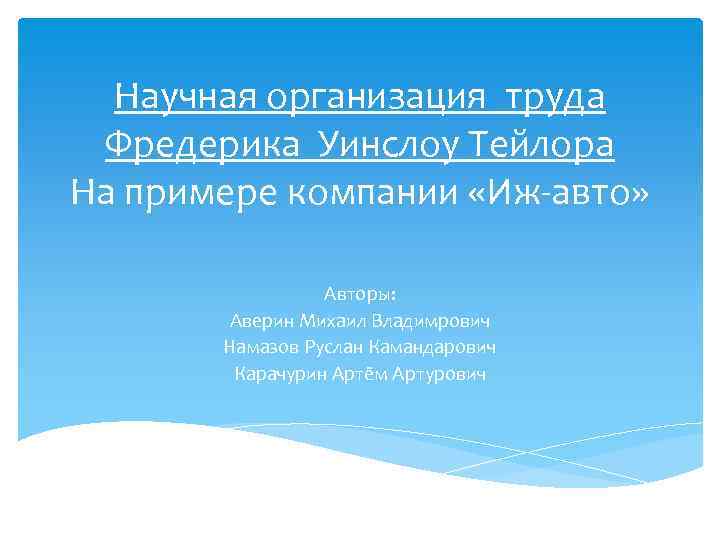 Научная организация  труда Фредерика  Уинслоу Тейлора
На примере компании «Иж-авто»

Авторы:
Аверин Михаил Владимирович
Намазов Руслан Камандарович
Карачурин Артём Артурович